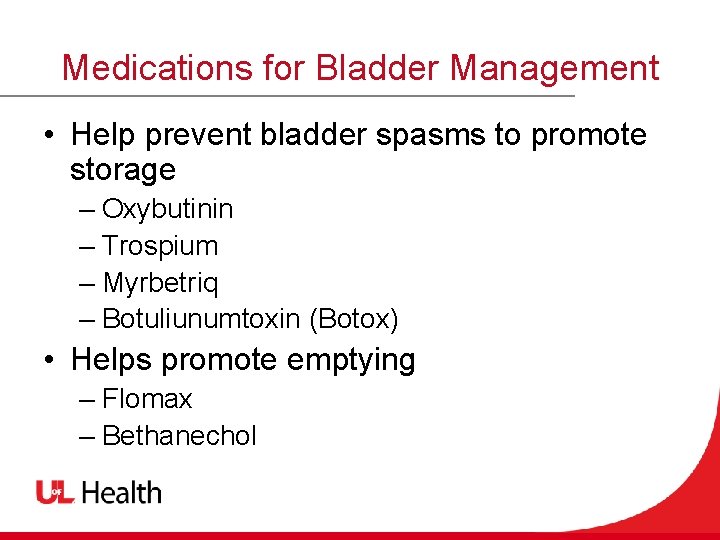 Medications for Bladder Management

• Help prevent bladder spasms to promote storage
– Oxybutinin
– Trospium
– Myrbetriq
– Botuliunumtoxin (Botox)

• Helps promote emptying
– Flomax
– Bethanechol

UofL Health